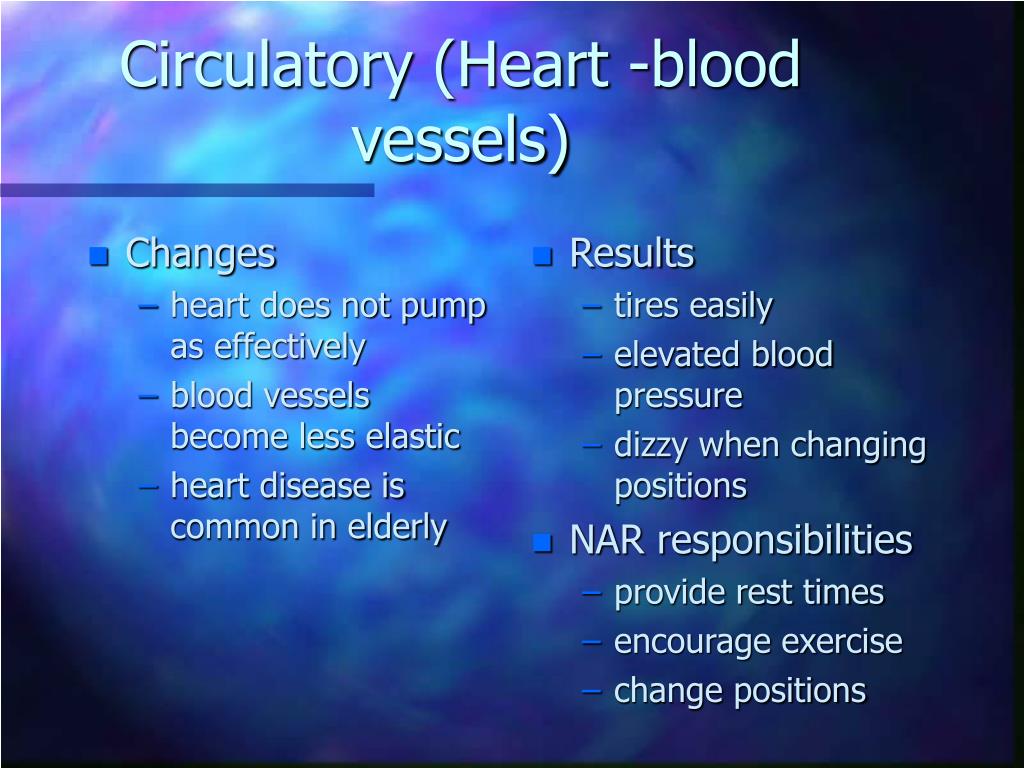 Circulatory (Heart -blood vessels)

Changes
– heart does not pump as effectively
– blood vessels become less elastic
– heart disease is common in elderly

Results
– tires easily
– elevated blood pressure
– dizzy when changing positions

NAR responsibilities
– provide rest times
– encourage exercise
– change positions